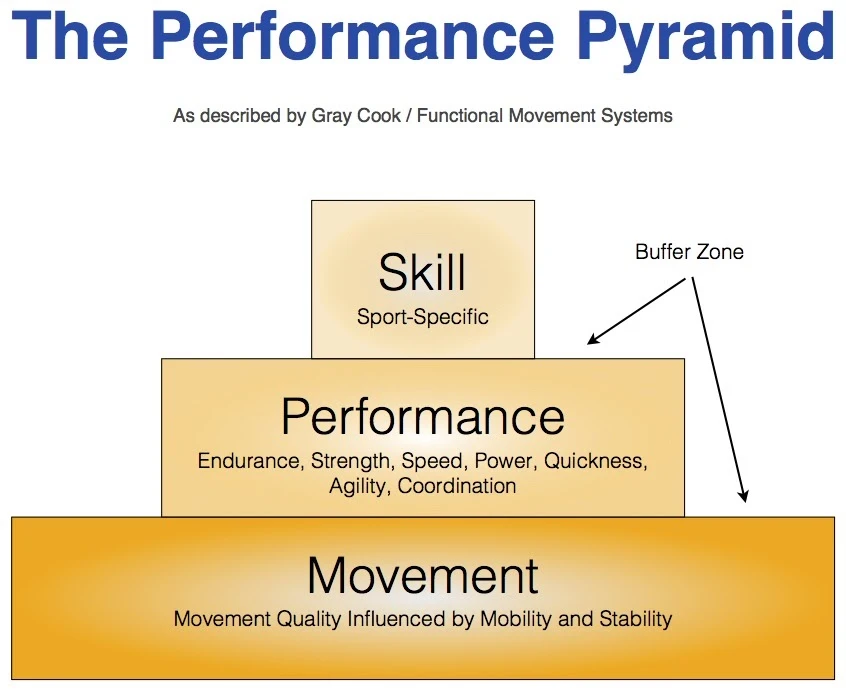 The Performance Pyramid

As described by Gray Cook / Functional Movement Systems

Skill
Sport-Specific

Buffer Zone

Performance
Endurance, Strength, Speed, Power, Quickness, Agility, Coordination

Movement
Movement Quality Influenced by Mobility and Stability